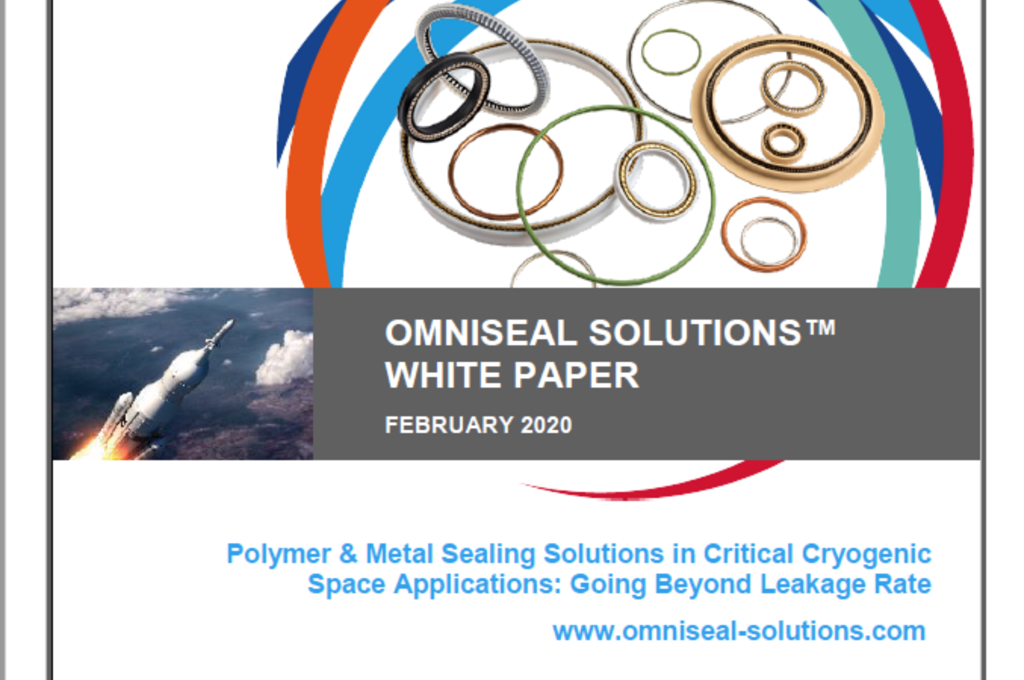 OMNISEAL SOLUTIONS™
WHITE PAPER

FEBRUARY 2020

Polymer & Metal Sealing Solutions in Critical Cryogenic Space Applications: Going Beyond Leakage Rate

www.omniseal-solutions.com